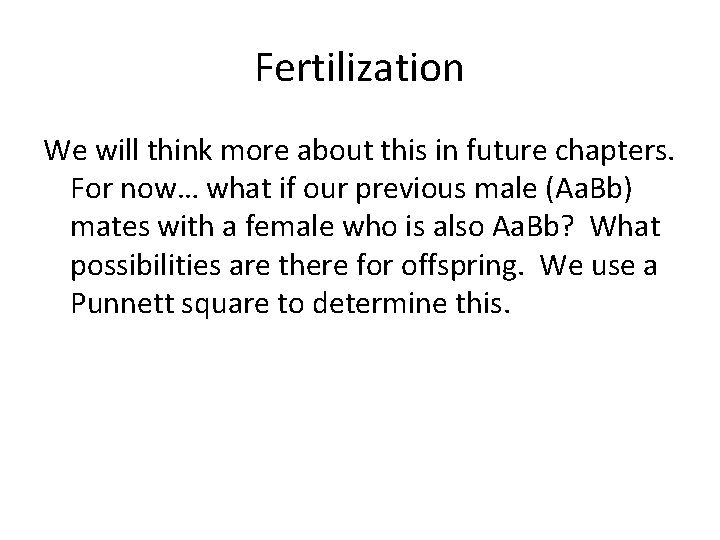 Fertilization

We will think more about this in future chapters. For now… what if our previous male (AaBb) mates with a female who is also AaBb? What possibilities are there for offspring. We use a Punnett square to determine this.